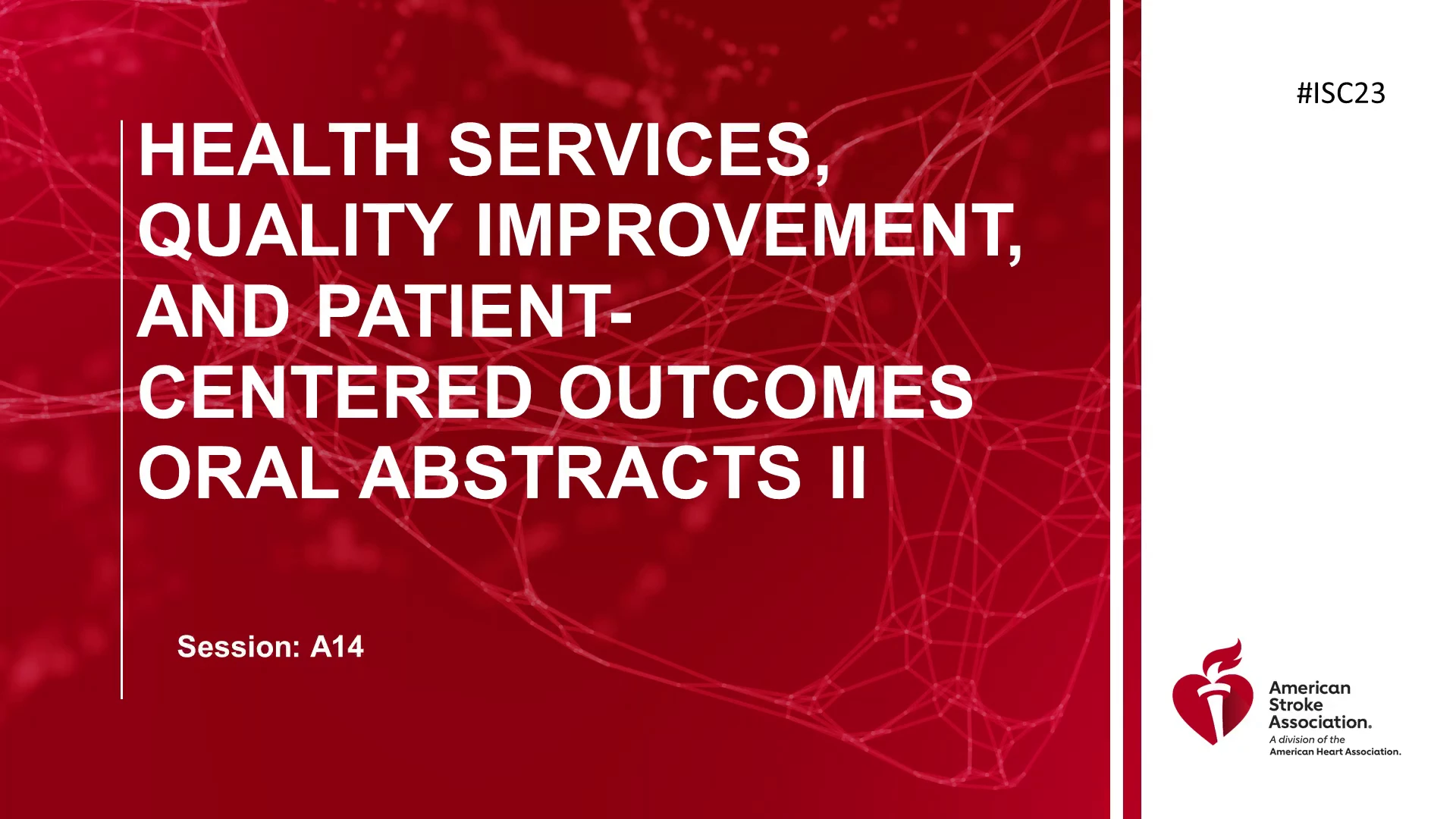 HEALTH SERVICES, QUALITY IMPROVEMENT, AND PATIENT-CENTERED OUTCOMES ORAL ABSTRACTS II

Session: A14

#ISC23

American Stroke Association.
A division of the American Heart Association.